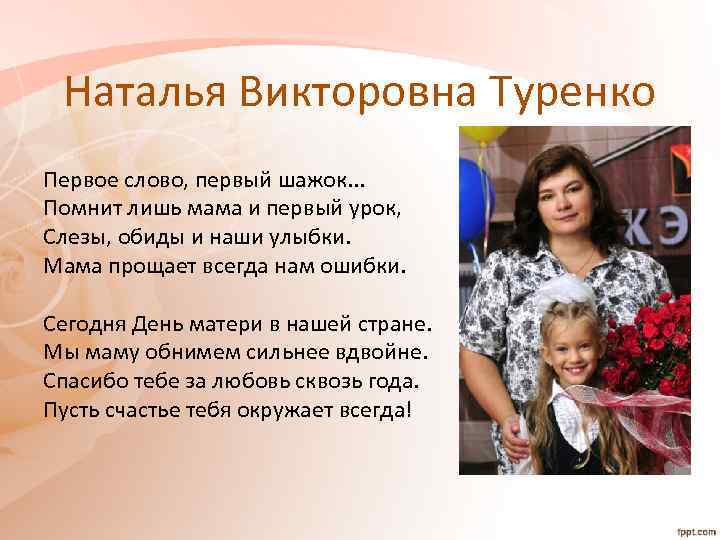 Наталья Викторовна Туренко

Первое слово, первый шажок…
Помнит лишь мама и первый урок,
Слезы, обиды и наши улыбки.
Мама прощает всегда нам ошибки.

Сегодня День матери в нашей стране.
Мы маму обнимем сильнее вдвойне.
Спасибо тебе за любовь сквозь года.
Пусть счастье тебя окружает всегда!

КЭ

fppt.com